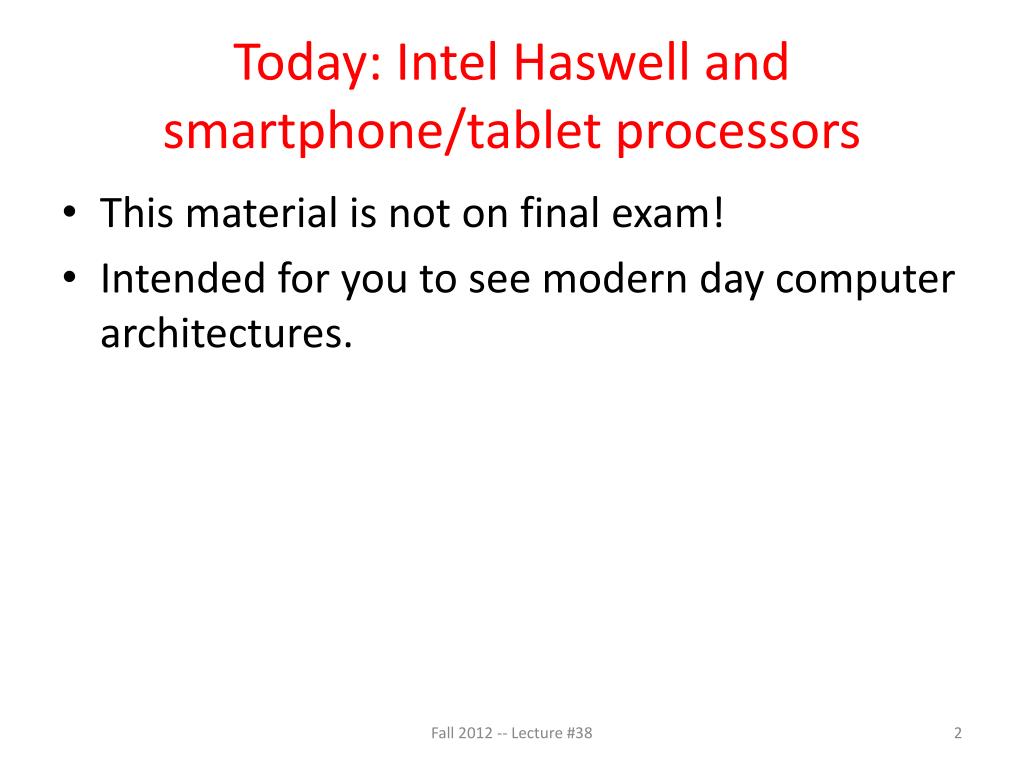 Today: Intel Haswell and smartphone/tablet processors

• This material is not on final exam!
• Intended for you to see modern day computer architectures.

Fall 2012 -- Lecture #38

2